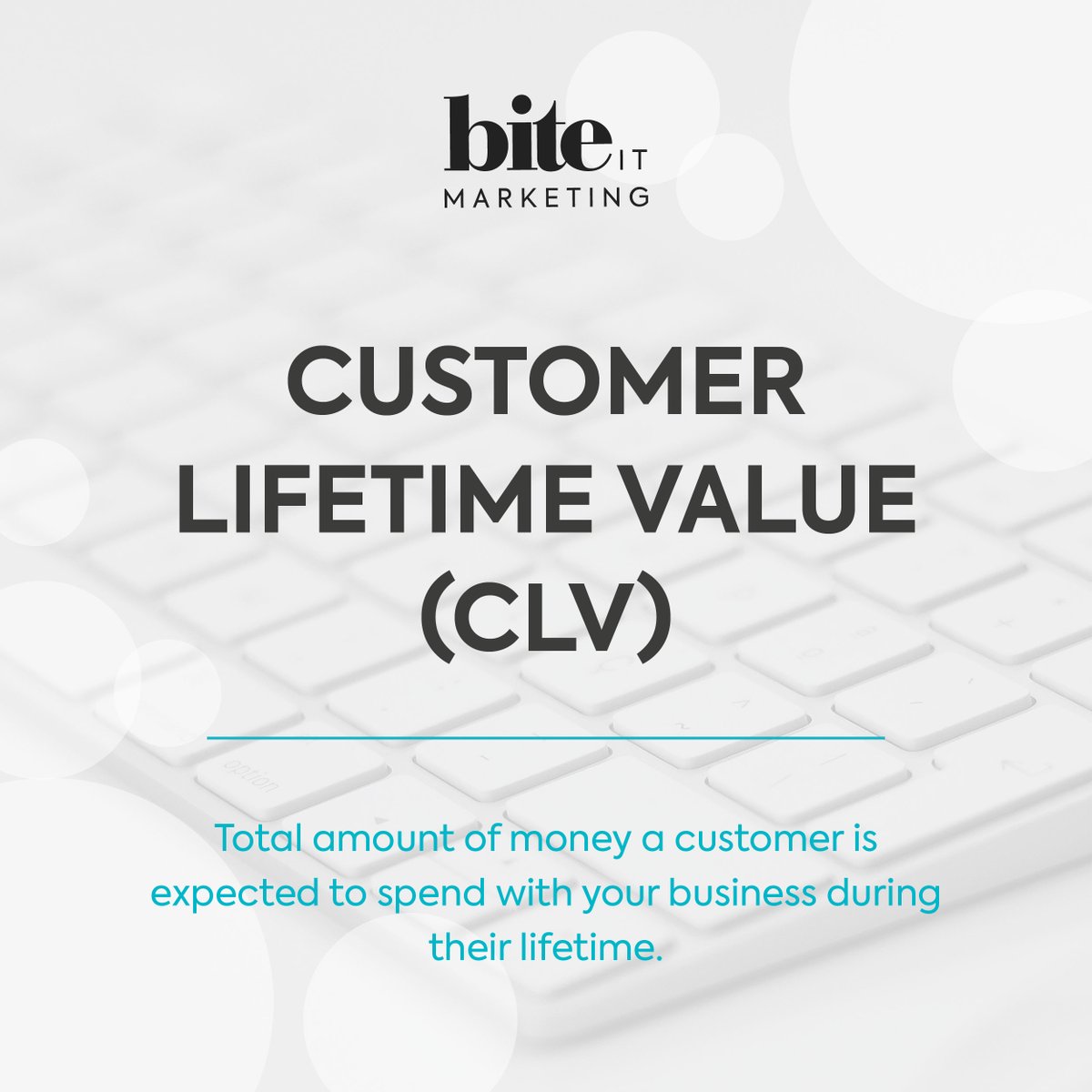 bite IT
MARKETING

CUSTOMER LIFETIME VALUE (CLV)

option

Total amount of money a customer is expected to spend with your business during their lifetime.